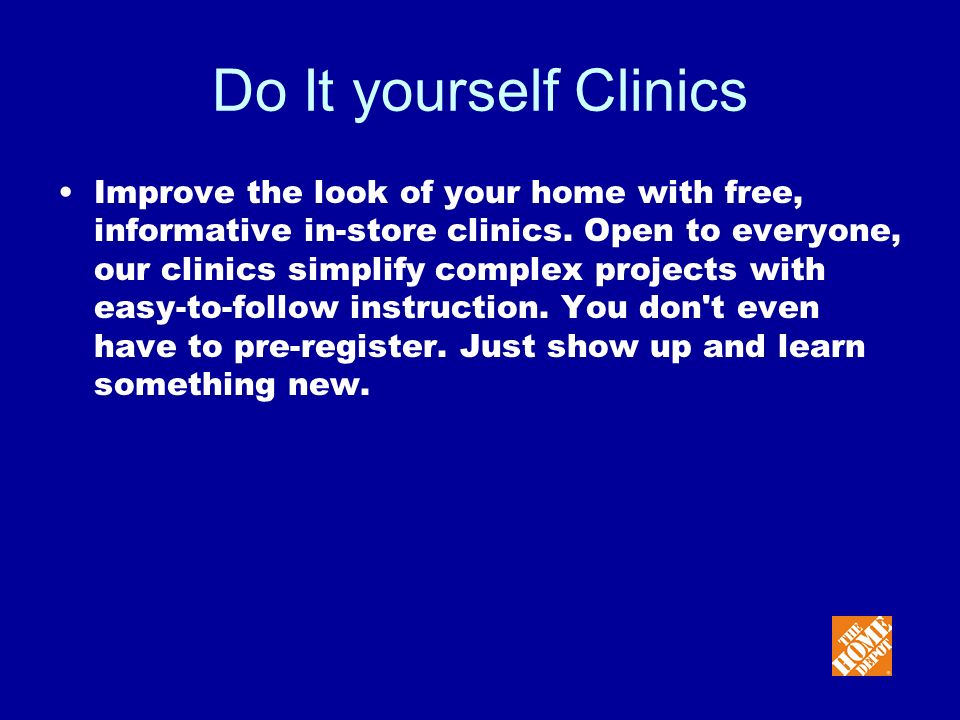 Do It yourself Clinics

• Improve the look of your home with free, informative in-store clinics. Open to everyone, our clinics simplify complex projects with easy-to-follow instruction. You don't even have to pre-register. Just show up and learn something new.

THE HOME DEPOT